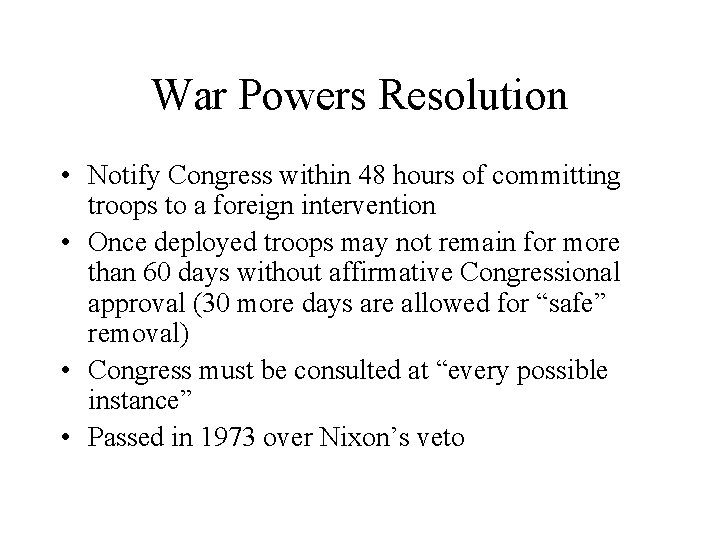 War Powers Resolution

• Notify Congress within 48 hours of committing troops to a foreign intervention
• Once deployed troops may not remain for more than 60 days without affirmative Congressional approval (30 more days are allowed for “safe” removal)
• Congress must be consulted at “every possible instance”
• Passed in 1973 over Nixon’s veto